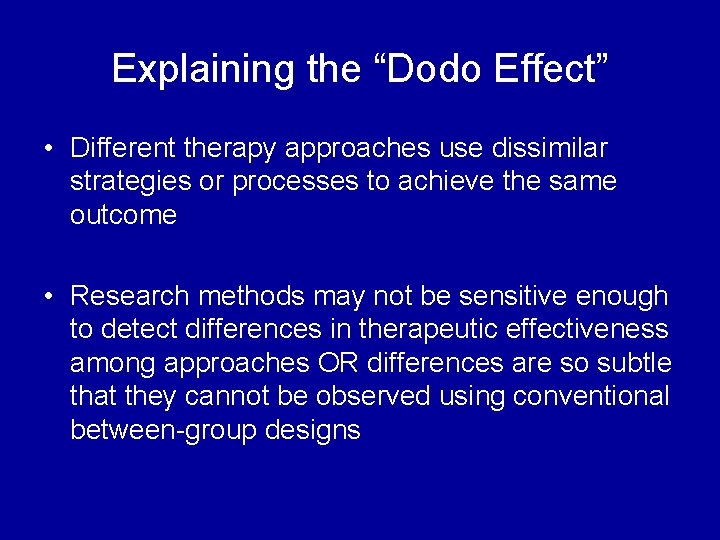 Explaining the “Dodo Effect”

• Different therapy approaches use dissimilar strategies or processes to achieve the same outcome

• Research methods may not be sensitive enough to detect differences in therapeutic effectiveness among approaches OR differences are so subtle that they cannot be observed using conventional between-group designs